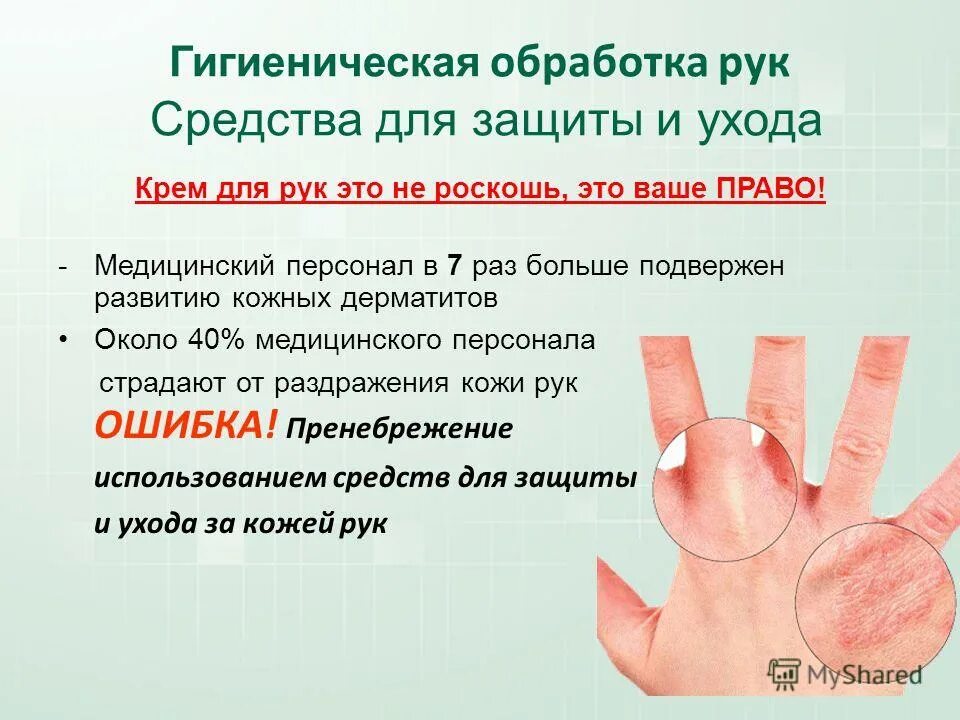 Гигиеническая обработка рук
Средства для защиты и ухода

Крем для рук это не роскошь, это ваше ПРАВО!

- Медицинский персонал в 7 раз больше подвержен развитию кожных дерматитов
• Около 40% медицинского персонала страдают от раздражения кожи рук

ОШИБКА! Пренебрежение использованием средств для защиты и ухода за кожей рук

MyShared